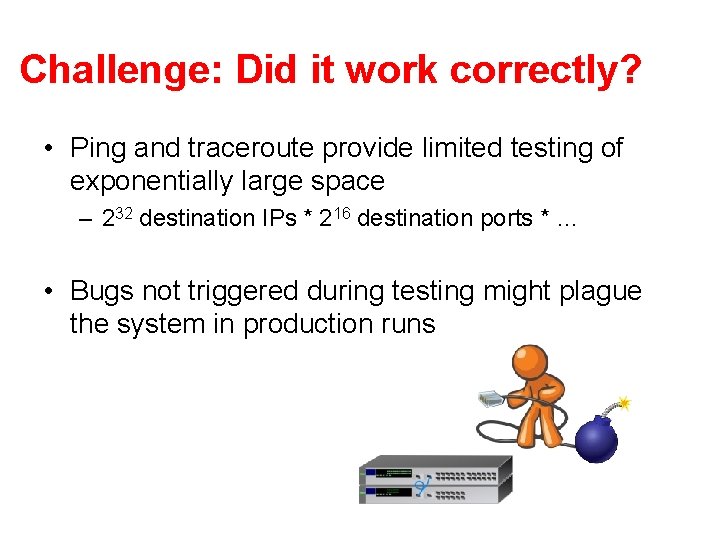 Challenge: Did it work correctly?

• Ping and traceroute provide limited testing of exponentially large space

– $2^{32}$ destination IPs * $2^{16}$ destination ports * …

• Bugs not triggered during testing might plague the system in production runs